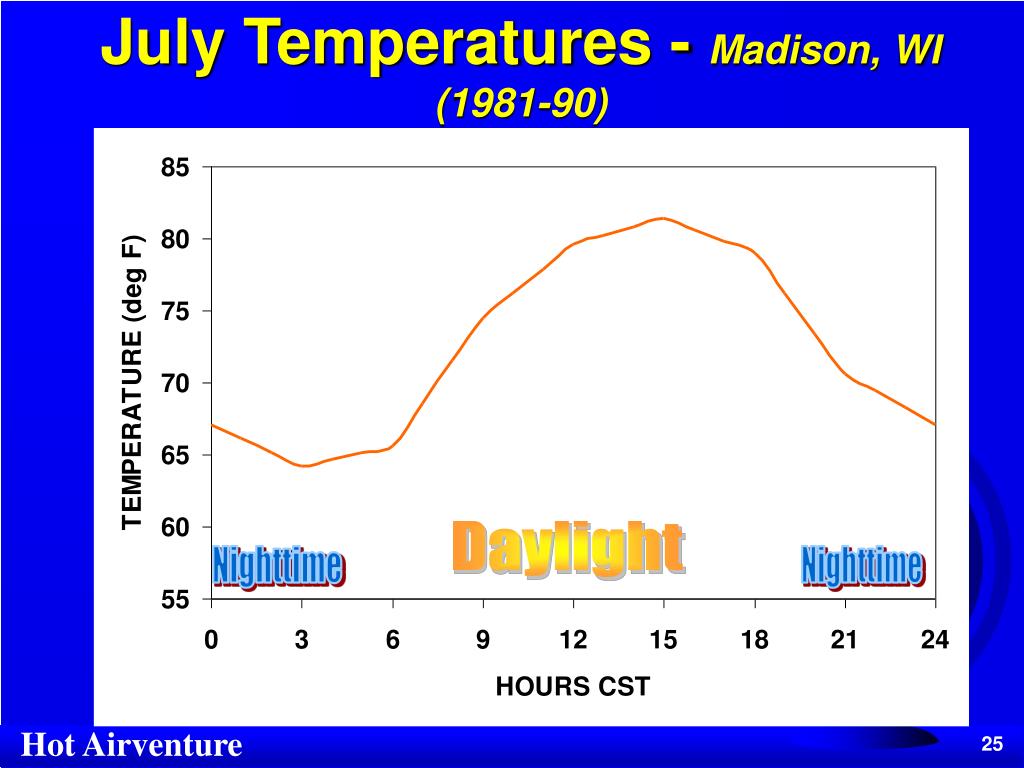 July Temperatures - Madison, WI (1981-90)

TEMPERATURE (deg F)

85
80
75
70
65
60
55

Nighttime
Daylight
Nighttime

0
3
6
9
12
15
18
21
24

HOURS CST

Hot Airventure

25